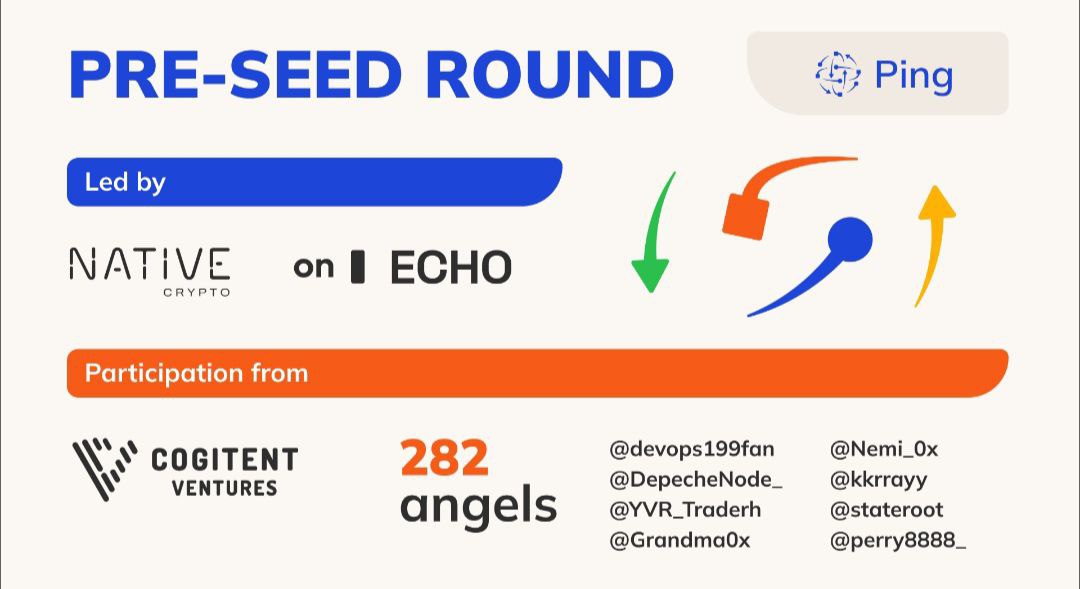 PRE-SEED ROUND

Ping

Led by

NATIVE CRYPTO on ECHO

Participation from

COGITENT VENTURES

282 angels

@devops199fan
@DepecheNode_
@YVR_Traderh
@Grandma0x

@Nemi_0x
@kkrrayy
@stateroot
@perry8888_